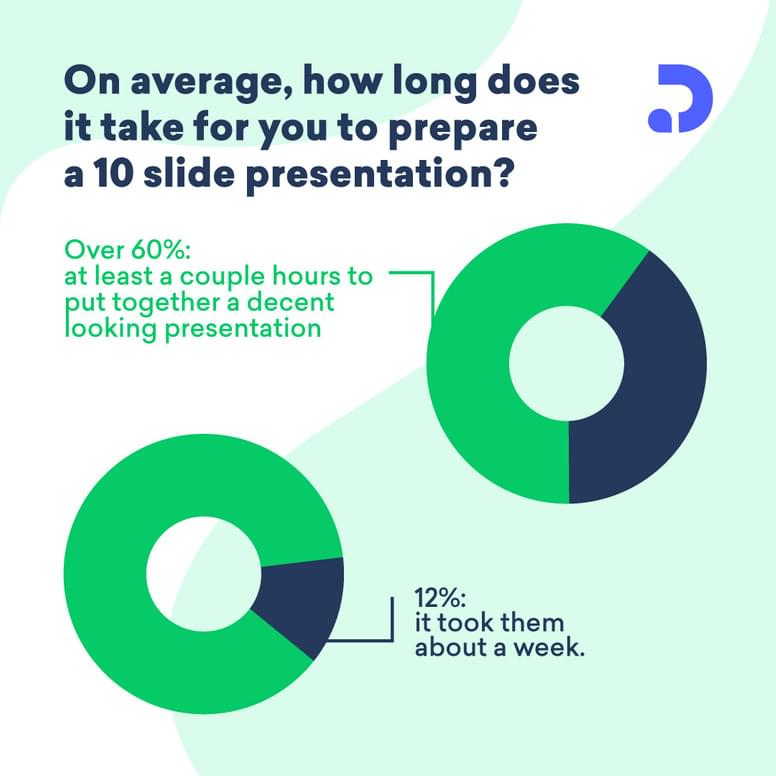 On average, how long does it take for you to prepare a 10 slide presentation?

Over 60%:
at least a couple hours to put together a decent looking presentation

12%:
it took them about a week.